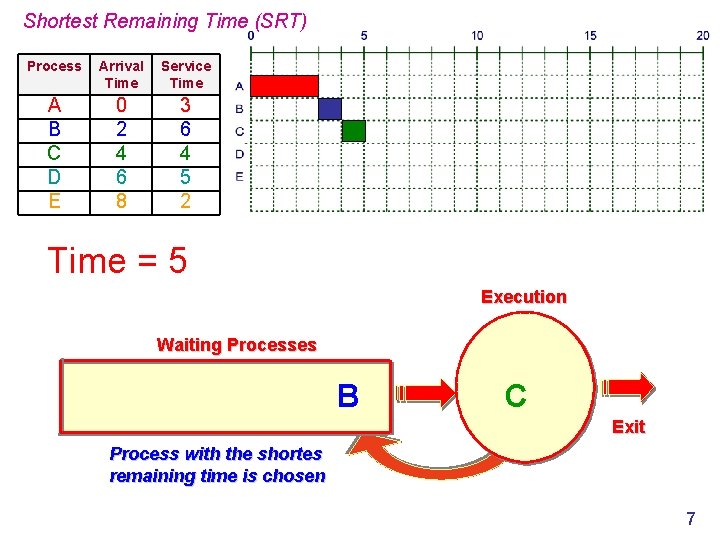 Shortest Remaining Time (SRT)

| Process | Arrival Time | Service Time |
|---|---|---|
| A | 0 | 3 |
| B | 2 | 6 |
| C | 4 | 4 |
| D | 6 | 5 |
| E | 8 | 2 |

0 5 10 15 20

A
B
C
D
E

Time = 5

Execution

Waiting Processes

B

C

Exit

Process with the shortes remaining time is chosen

7